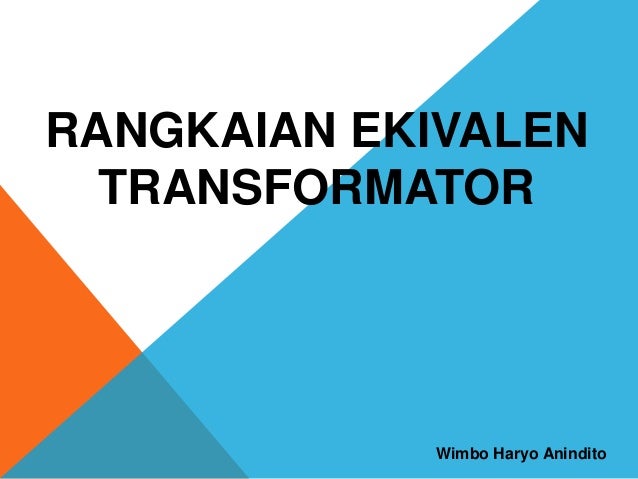 RANGKAIAN EKIVALEN TRANSFORMATOR

Wimbo Haryo Anindito